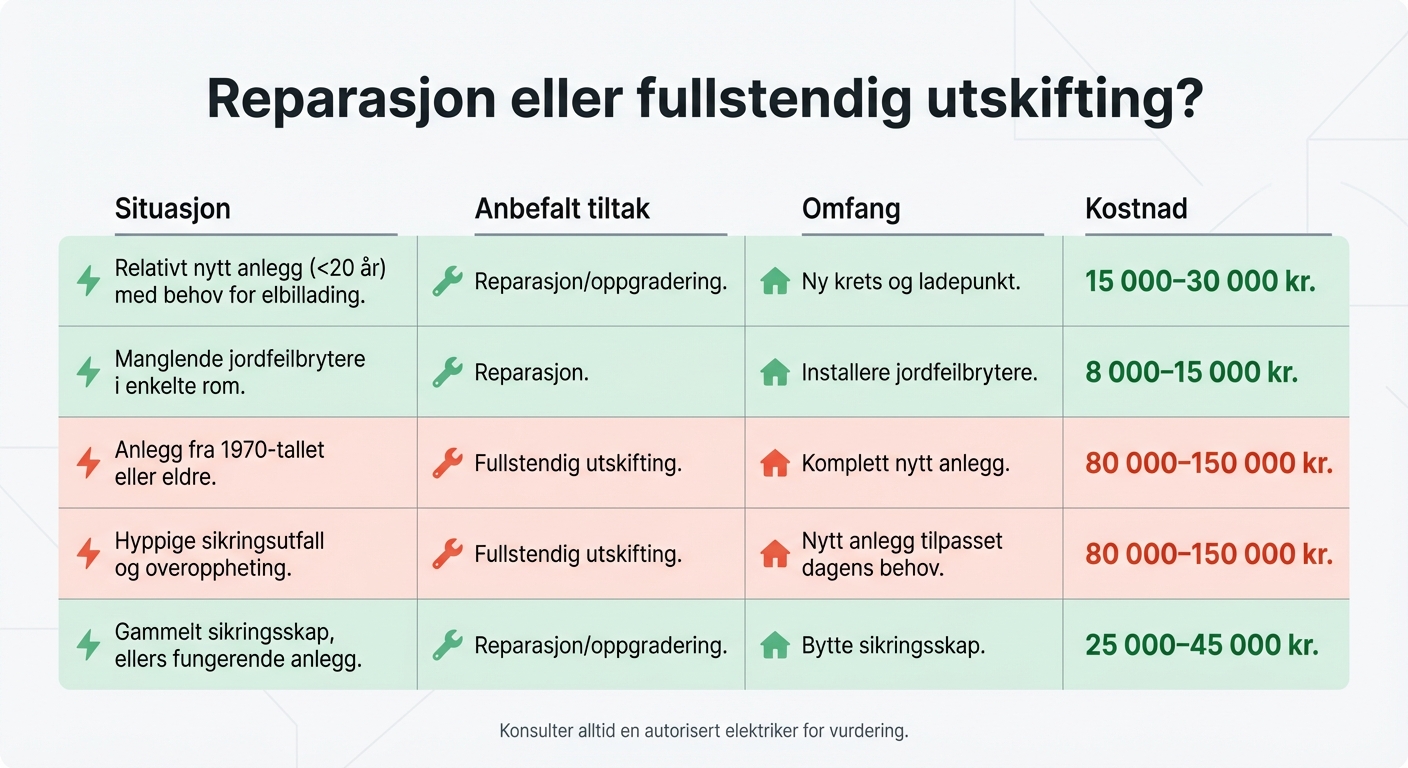 Reparasjon eller fullstendig utskifting?

| Situasjon | Anbefalt tiltak | Omfang | Kostnad |
|---|---|---|---|
| Relativt nytt anlegg (<20 år) med behov for elbillading. | Reparasjon/oppgradering. | Ny krets og ladepunkt. | 15 000–30 000 kr. |
| Manglende jordfeilbrytere i enkelte rom. | Reparasjon. | Installere jordfeilbrytere. | 8 000–15 000 kr. |
| Anlegg fra 1970-tallet eller eldre. | Fullstendig utskifting. | Komplett nytt anlegg. | 80 000–150 000 kr. |
| Hyppige sikringsutfall og overoppheting. | Fullstendig utskifting. | Nytt anlegg tilpasset dagens behov. | 80 000–150 000 kr. |
| Gammelt sikringsskap, ellers fungerende anlegg. | Reparasjon/oppgradering. | Bytte sikringsskap. | 25 000–45 000 kr. |

Konsulter alltid en autorisert elektriker for vurdering.